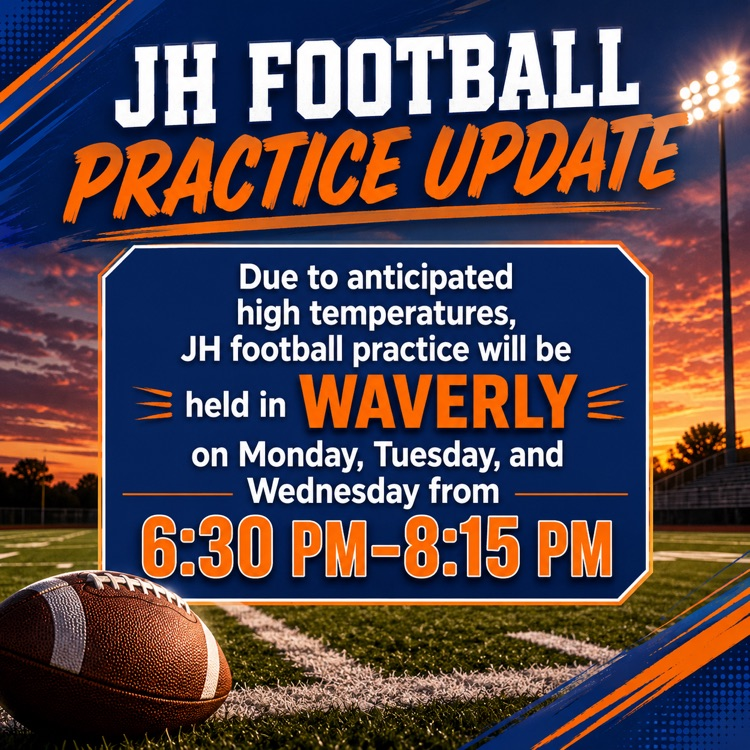 JH FOOTBALL
PRACTICE UPDATE

Due to anticipated high temperatures, JH football practice will be held in WAVERLY on Monday, Tuesday, and Wednesday from

6:30 PM–8:15 PM